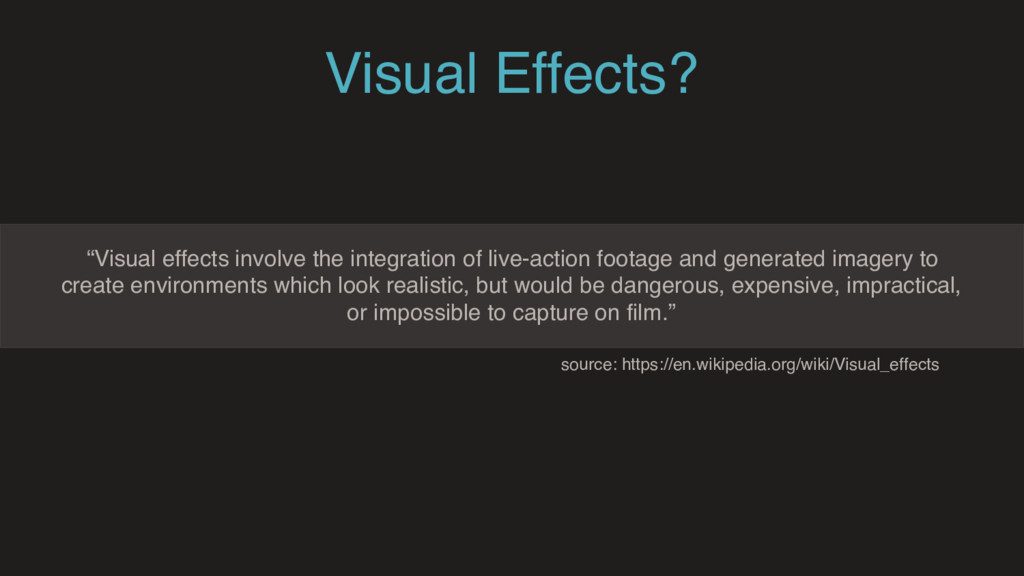 Visual Effects?

“Visual effects involve the integration of live-action footage and generated imagery to create environments which look realistic, but would be dangerous, expensive, impractical, or impossible to capture on film.”

source: https://en.wikipedia.org/wiki/Visual_effects